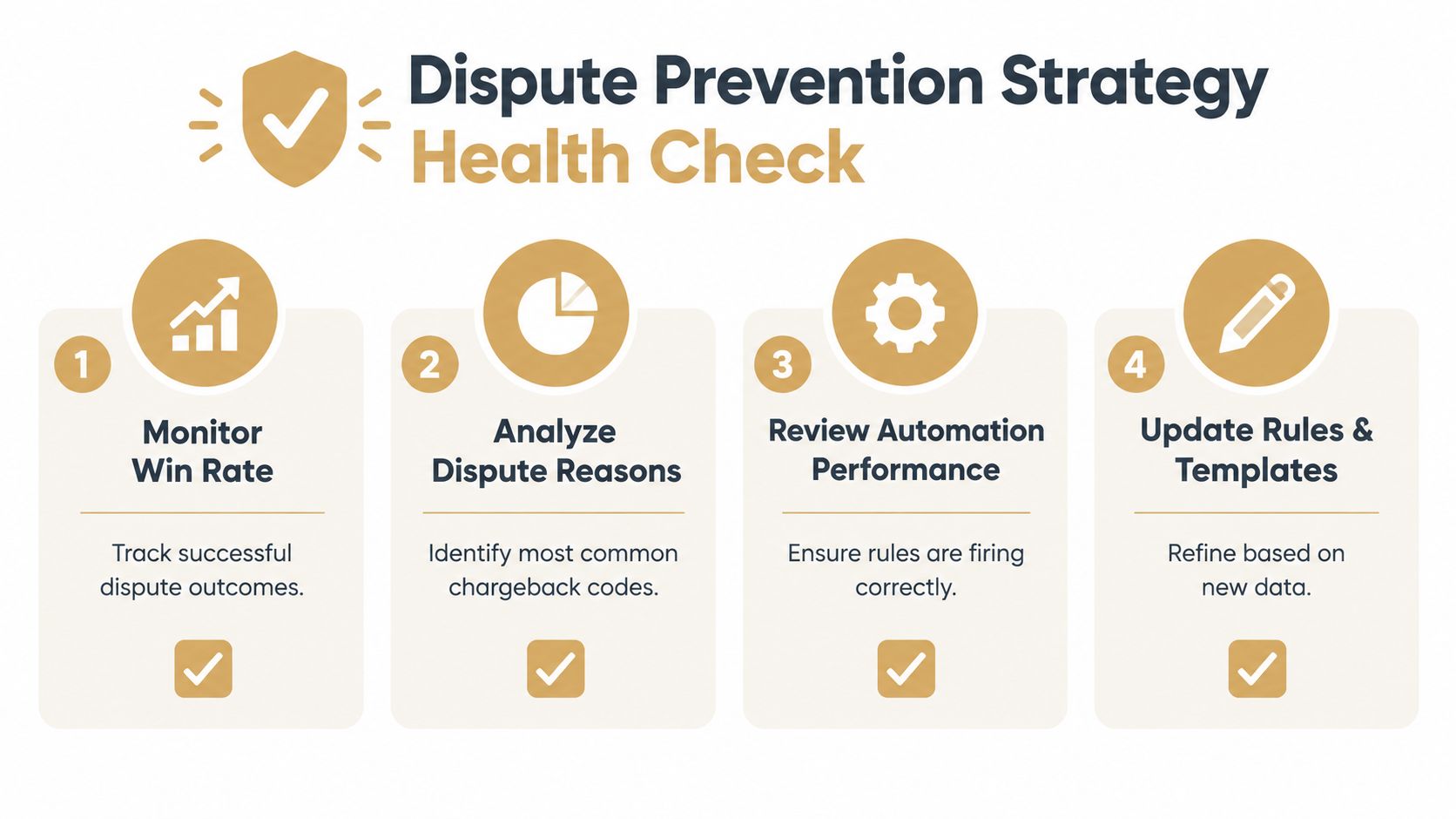 Dispute Prevention Strategy
Health Check

1
Monitor Win Rate
Track successful dispute outcomes.

2
Analyze Dispute Reasons
Identify most common chargeback codes.

3
Review Automation Performance
Ensure rules are firing correctly.

4
Update Rules & Templates
Refine based on new data.